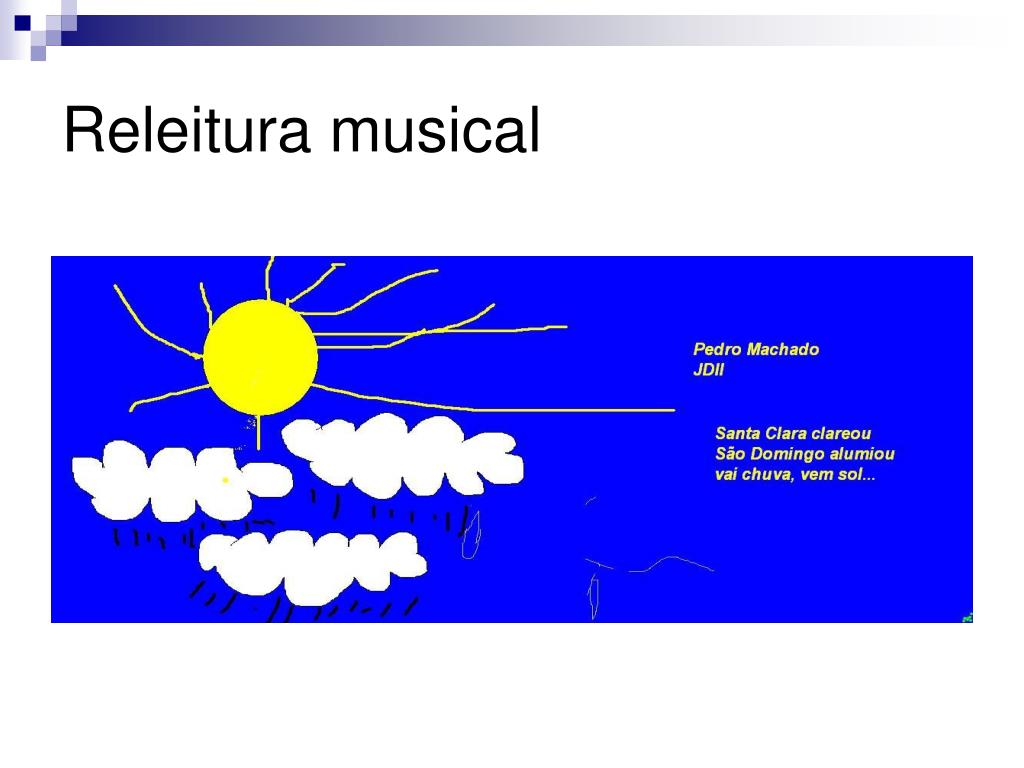 Releitura musical

Pedro Machado
JDII

Santa Clara clareou
São Domingo alumiou
vai chuva, vem sol...